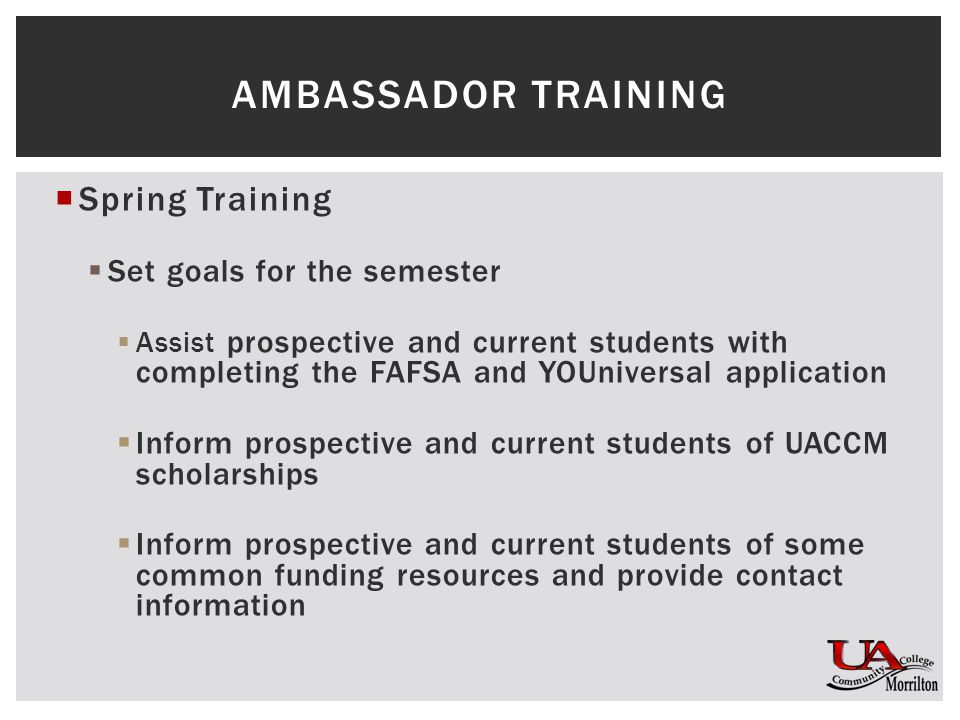 AMBASSADOR TRAINING

Spring Training

Set goals for the semester

Assist prospective and current students with completing the FAFSA and YOUniversal application

Inform prospective and current students of UACCM scholarships

Inform prospective and current students of some common funding resources and provide contact information

UA Community College Morrilton